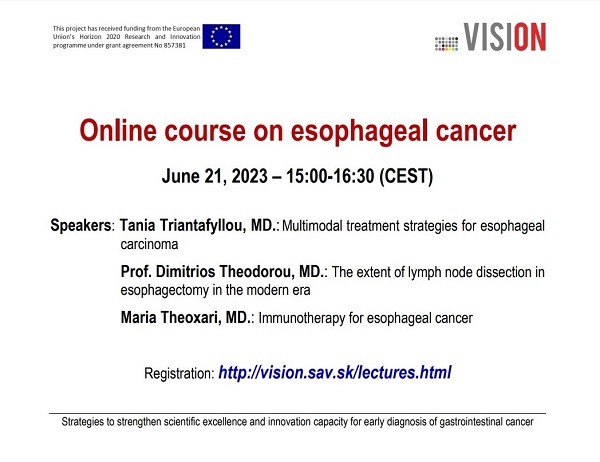 This project has received funding from the European Union's Horizon 2020 Research and Innovation programme under grant agreement No 857381

VISION

Online course on esophageal cancer

June 21, 2023 – 15:00-16:30 (CEST)

Speakers: Tania Triantafyllou, MD.: Multimodal treatment strategies for esophageal carcinoma

Prof. Dimitrios Theodorou, MD.: The extent of lymph node dissection in esophagectomy in the modern era

Maria Theoxari, MD.: Immunotherapy for esophageal cancer

Registration: http://vision.sav.sk/lectures.html

Strategies to strengthen scientific excellence and innovation capacity for early diagnosis of gastrointestinal cancer